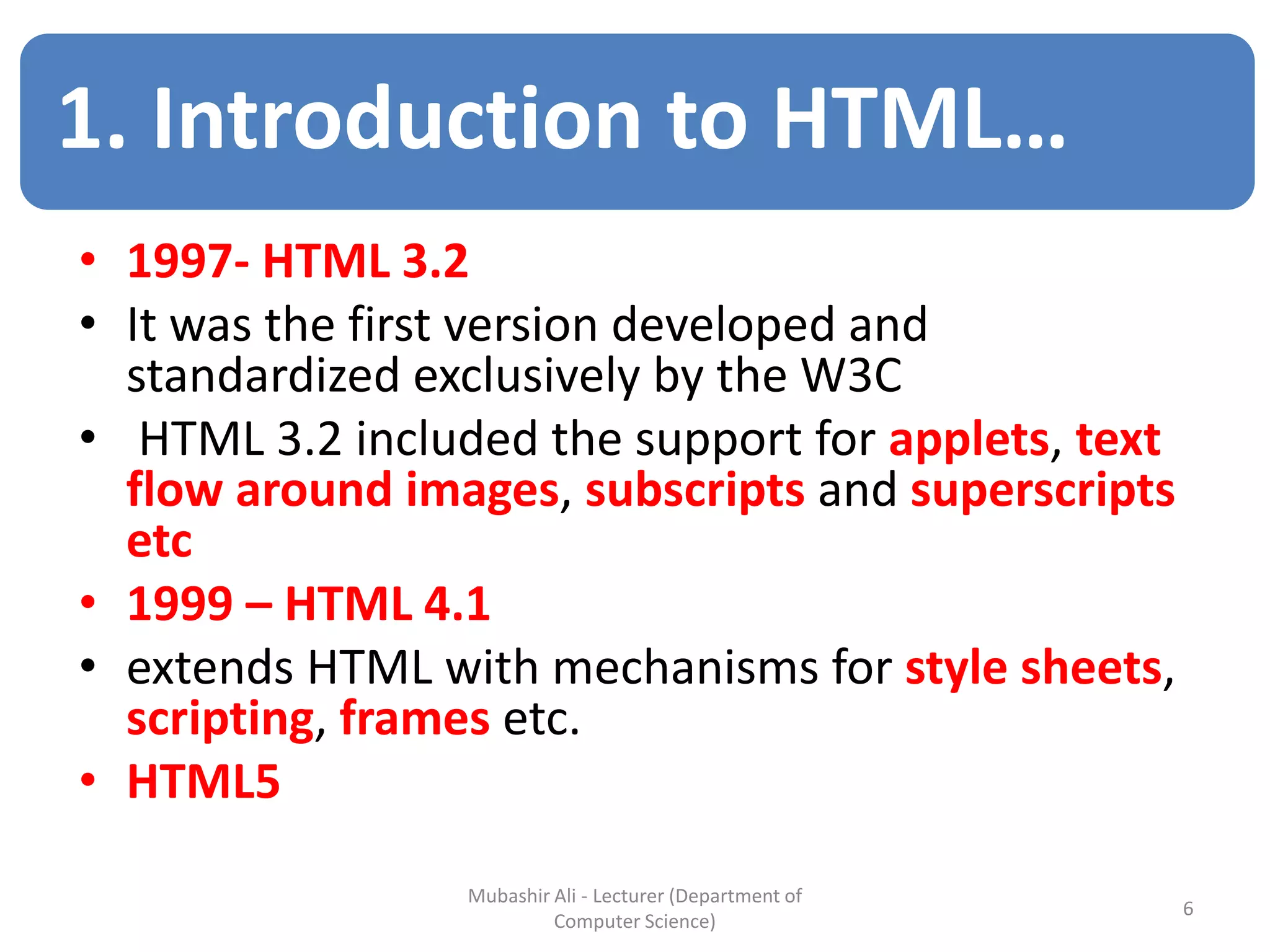 1. Introduction to HTML…

• 1997- HTML 3.2
• It was the first version developed and standardized exclusively by the W3C
• HTML 3.2 included the support for applets, text flow around images, subscripts and superscripts etc
• 1999 – HTML 4.1
• extends HTML with mechanisms for style sheets, scripting, frames etc.
• HTML5

Mubashir Ali - Lecturer (Department of Computer Science)

6